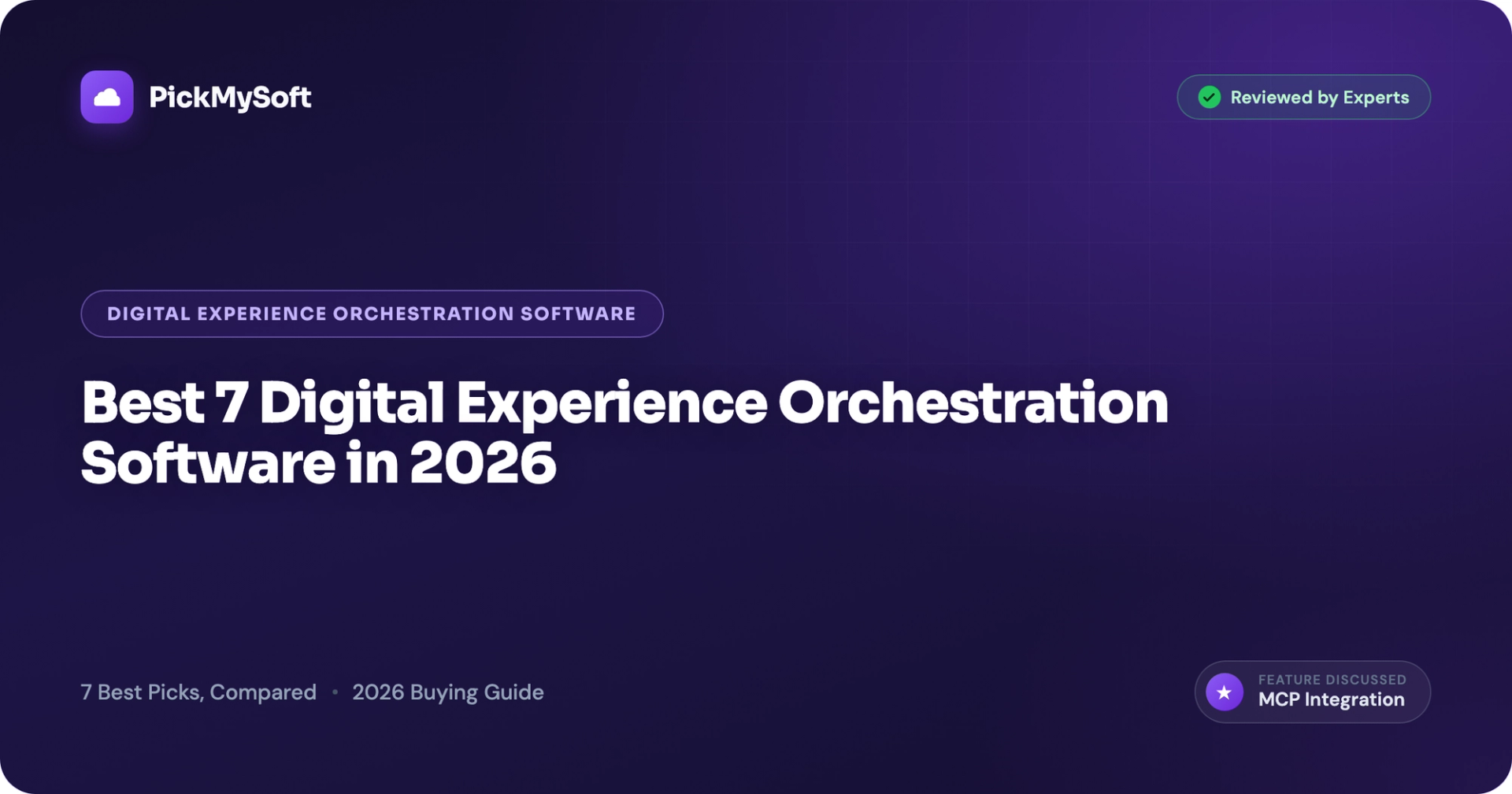 PickMySoft

Reviewed by Experts

DIGITAL EXPERIENCE ORCHESTRATION SOFTWARE

Best 7 Digital Experience Orchestration Software in 2026

7 Best Picks, Compared • 2026 Buying Guide

FEATURE DISCUSSED
MCP Integration